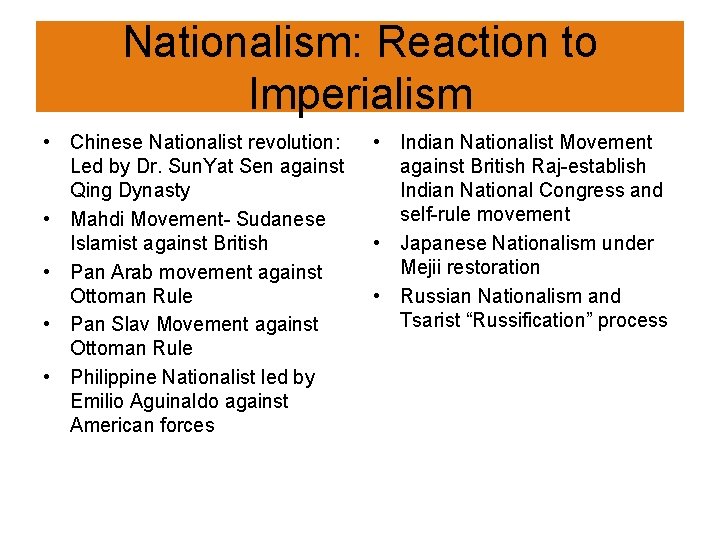 Nationalism: Reaction to Imperialism

• Chinese Nationalist revolution: Led by Dr. SunYat Sen against Qing Dynasty
• Mahdi Movement- Sudanese Islamist against British
• Pan Arab movement against Ottoman Rule
• Pan Slav Movement against Ottoman Rule
• Philippine Nationalist led by Emilio Aguinaldo against American forces

• Indian Nationalist Movement against British Raj-establish Indian National Congress and self-rule movement
• Japanese Nationalism under Mejii restoration
• Russian Nationalism and Tsarist "Russification" process